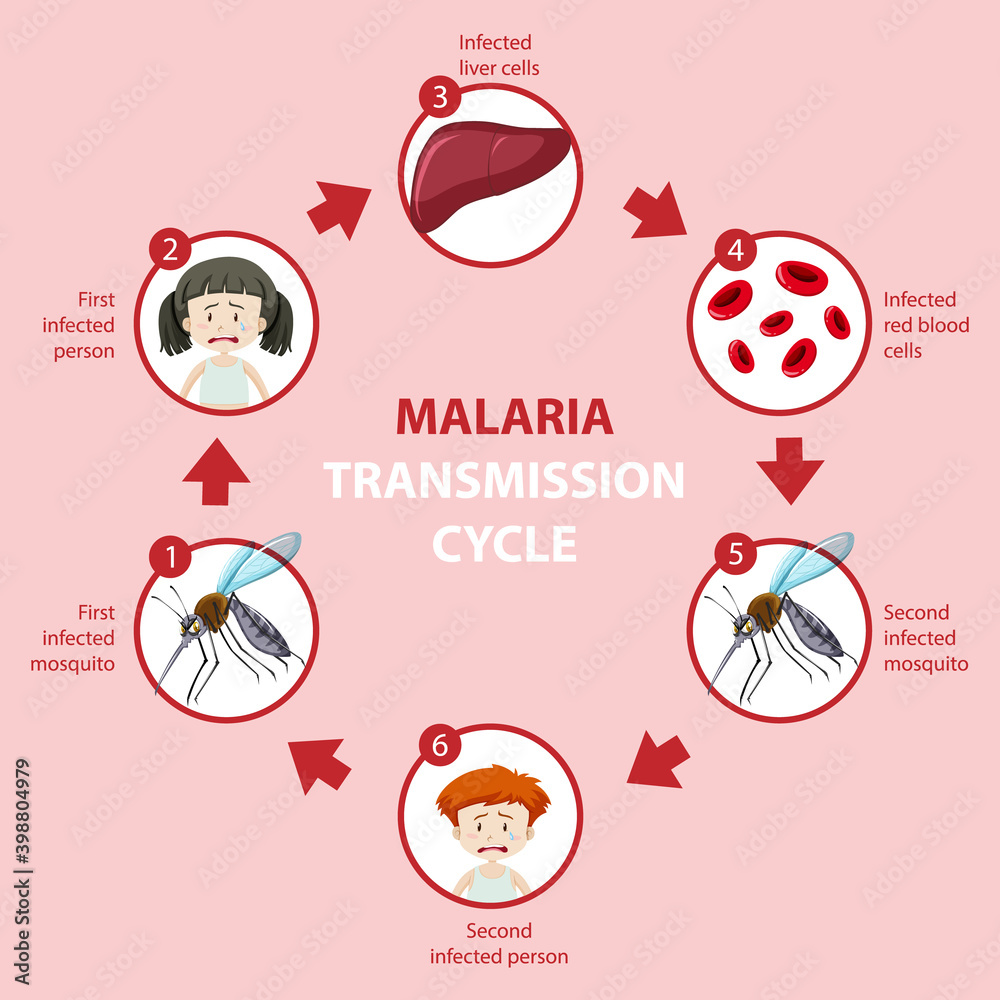 MALARIA
TRANSMISSION
CYCLE

1
First infected mosquito

2
First infected person

3
Infected liver cells

4
Infected red blood cells

5
Second infected mosquito

6
Second infected person

Adobe Stock | #398804979